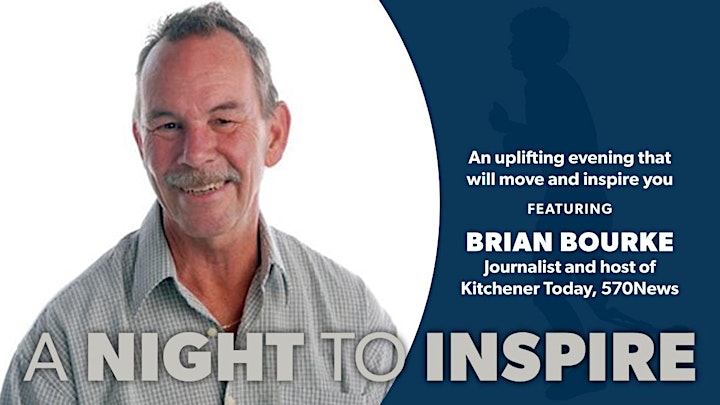 An uplifting evening that will move and inspire you

FEATURING

BRIAN BOURKE

Journalist and host of Kitchener Today, 570News

A NIGHT TO INSPIRE